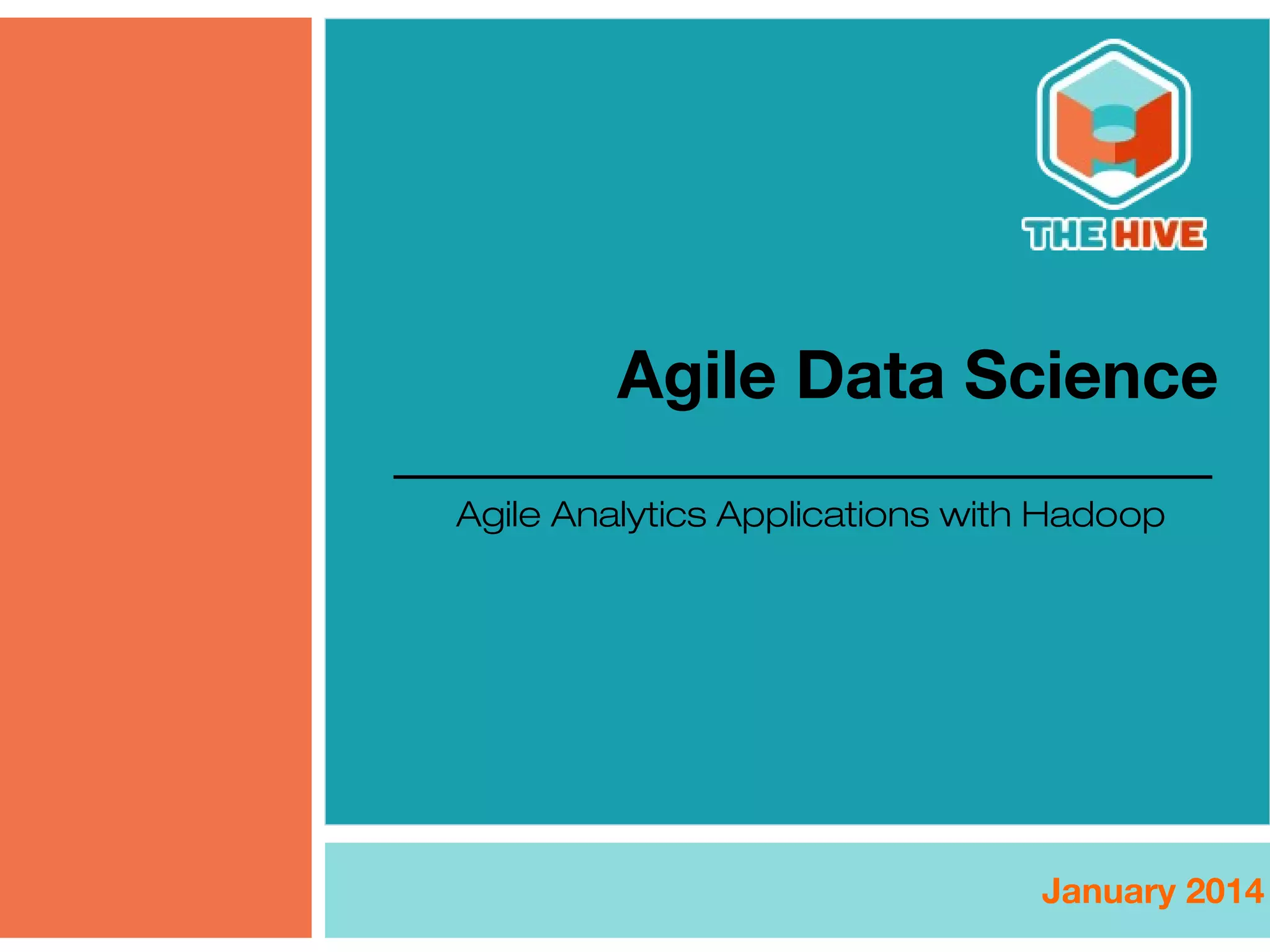 THE HIVE

Agile Data Science

Agile Analytics Applications with Hadoop

January 2014